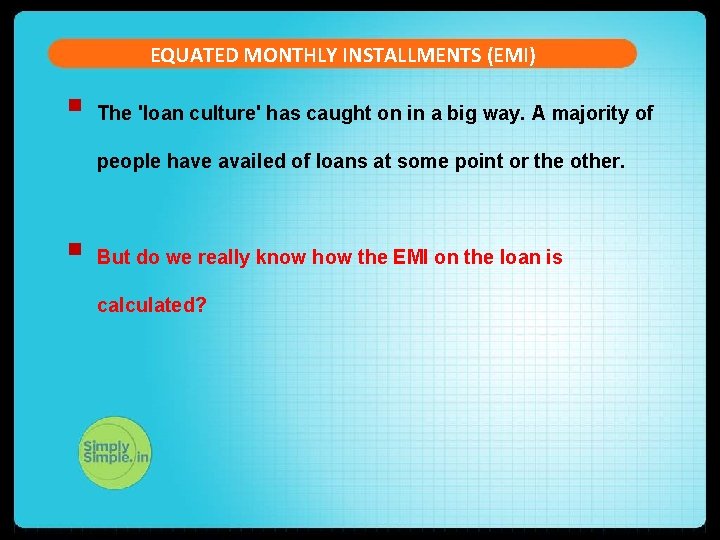 EQUATED MONTHLY INSTALLMENTS (EMI)

The 'loan culture' has caught on in a big way. A majority of people have availed of loans at some point or the other.

But do we really know how the EMI on the loan is calculated?

Simply Simple.in